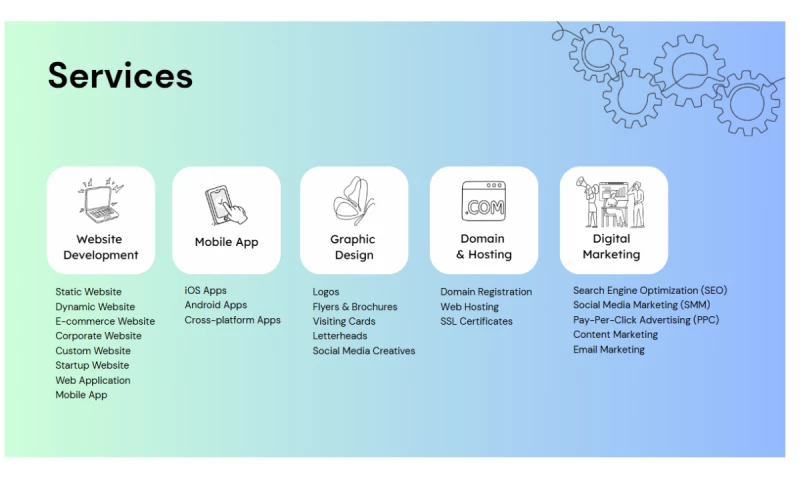 Services

Website Development

Static Website
Dynamic Website
E-commerce Website
Corporate Website
Custom Website
Startup Website
Web Application
Mobile App

Mobile App

iOS Apps
Android Apps
Cross-platform Apps

Graphic Design

Logos
Flyers & Brochures
Visiting Cards
Letterheads
Social Media Creatives

.COM

Domain & Hosting

Domain Registration
Web Hosting
SSL Certificates

Digital Marketing

Search Engine Optimization (SEO)
Social Media Marketing (SMM)
Pay-Per-Click Advertising (PPC)
Content Marketing
Email Marketing